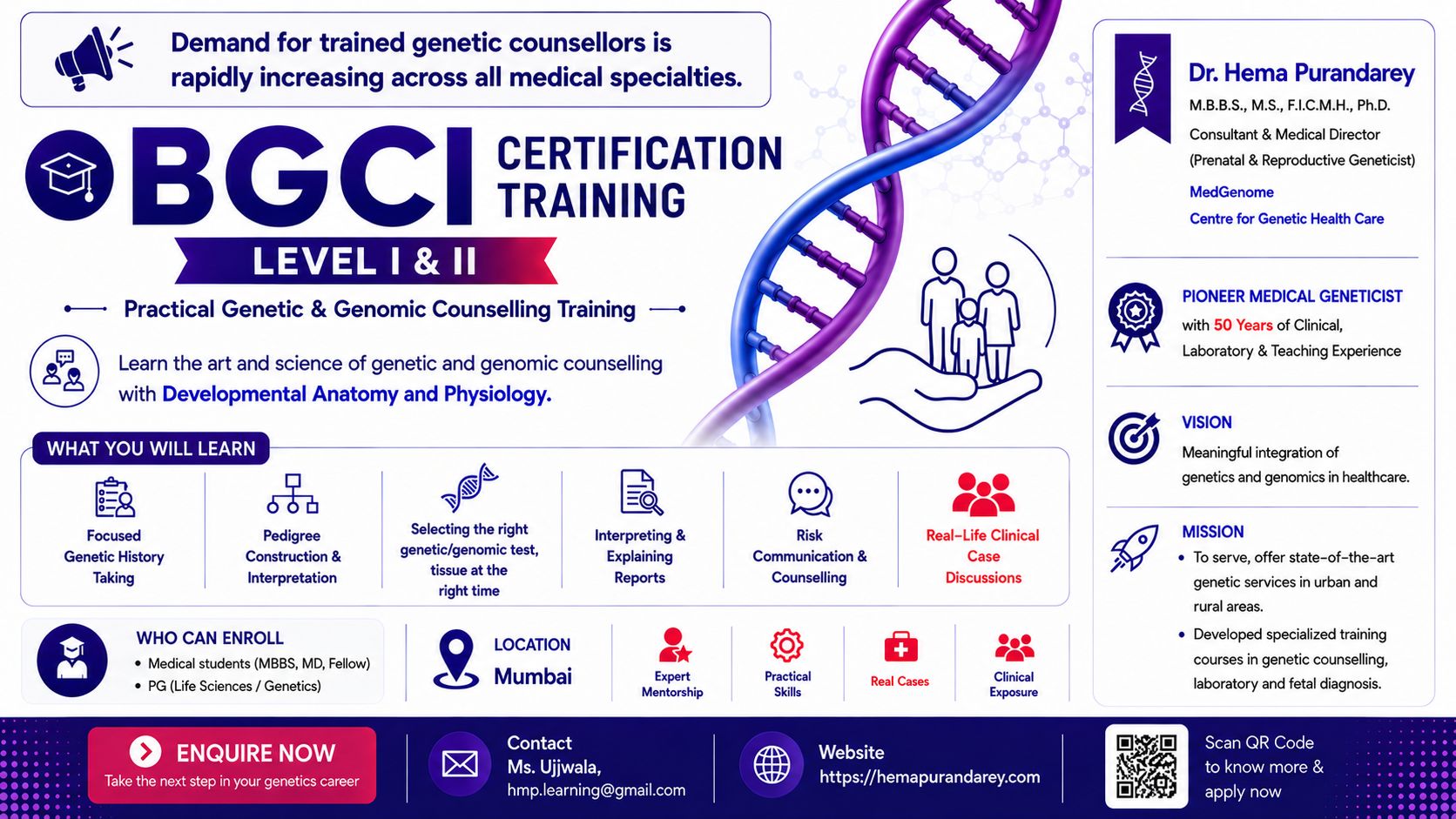 Demand for trained genetic counsellors is rapidly increasing across all medical specialties.

BGCI CERTIFICATION TRAINING

LEVEL I & II

Practical Genetic & Genomic Counselling Training

Learn the art and science of genetic and genomic counselling with Developmental Anatomy and Physiology.

WHAT YOU WILL LEARN

Focused Genetic History Taking

Pedigree Construction & Interpretation

Selecting the right genetic/genomic test, tissue at the right time

Interpreting & Explaining Reports

Risk Communication & Counselling

Real-Life Clinical Case Discussions

WHO CAN ENROLL
• Medical students (MBBS, MD, Fellow)
• PG (Life Sciences / Genetics)

LOCATION
Mumbai

Expert Mentorship

Practical Skills

Real Cases

Clinical Exposure

Dr. Hema Purandarey
M.B.B.S., M.S., F.I.C.M.H., Ph.D.
Consultant & Medical Director
(Prenatal & Reproductive Geneticist)
MedGenome
Centre for Genetic Health Care

PIONEER MEDICAL GENETICIST
with 50 Years of Clinical, Laboratory & Teaching Experience

VISION
Meaningful integration of genetics and genomics in healthcare.

MISSION
• To serve, offer state-of-the-art genetic services in urban and rural areas.
• Developed specialized training courses in genetic counselling, laboratory and fetal diagnosis.

ENQUIRE NOW
Take the next step in your genetics career

Contact
Ms. Ujjwala,
hmp.learning@gmail.com

Website
https://hemapurandarey.com

Scan QR Code to know more & apply now